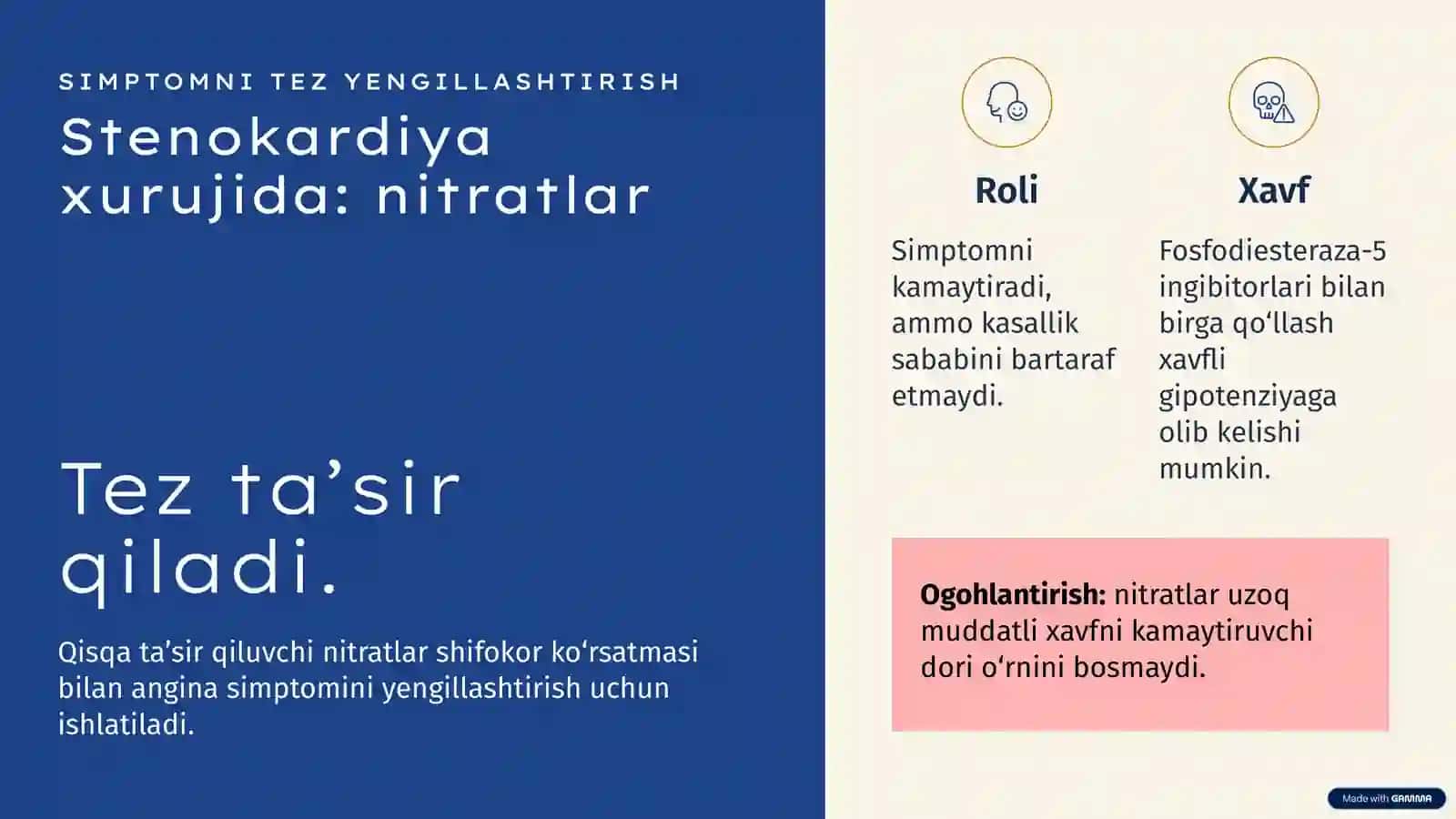 SIMPTOMNI TEZ YENGILLASHTIRISH

Stenokardiya xurujida: nitratlar

Tez ta'sir qiladi.

Qisqa ta'sir qiluvchi nitratlar shifokor ko'rsatmasi bilan angina simptomini yengillashtirish uchun ishlatiladi.

Roli

Simptomni kamaytiradi, ammo kasallik sababini bartaraf etmaydi.

Xavf

Fosfodiesteraza-5 ingibitorlari bilan birga qo'llash xavfli gipotenziyaga olib kelishi mumkin.

Ogohlantirish: nitratlar uzoq muddatli xavfni kamaytiruvchi dori o'rnini bosmaydi.

Made with GAMMA